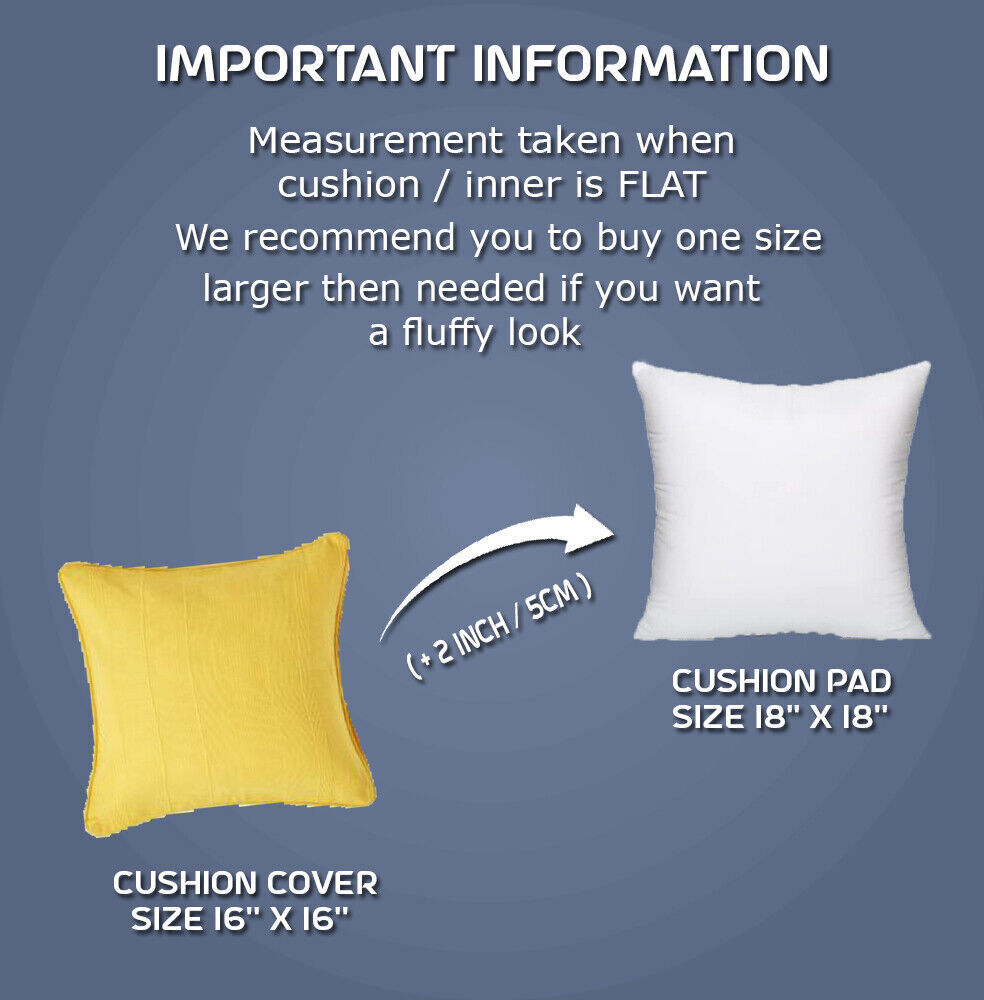 IMPORTANT INFORMATION

Measurement taken when cushion / inner is FLAT

We recommend you to buy one size larger then needed if you want a fluffy look

( + 2 INCH / 5CM )

CUSHION PAD
SIZE 18" X 18"

CUSHION COVER
SIZE 16" X 16"